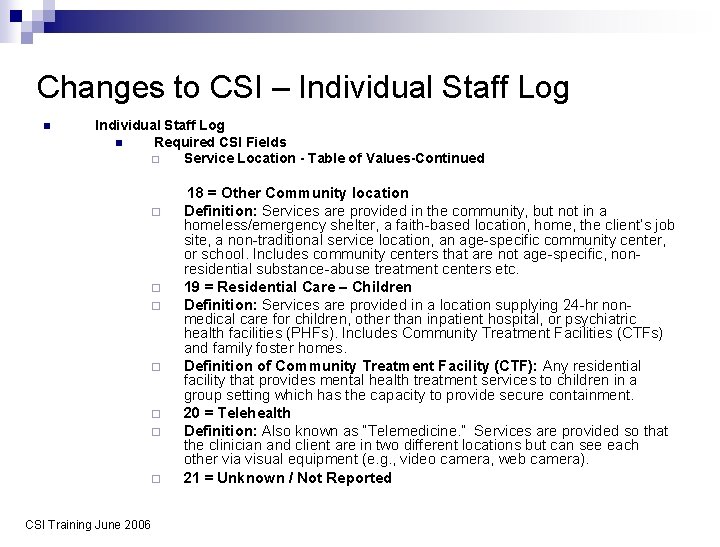 Changes to CSI – Individual Staff Log

Individual Staff Log

Required CSI Fields

Service Location - Table of Values-Continued

18 = Other Community location

Definition: Services are provided in the community, but not in a homeless/emergency shelter, a faith-based location, home, the client's job site, a non-traditional service location, an age-specific community center, or school. Includes community centers that are not age-specific, non-residential substance-abuse treatment centers etc.

19 = Residential Care – Children

Definition: Services are provided in a location supplying 24-hr non-medical care for children, other than inpatient hospital, or psychiatric health facilities (PHFs). Includes Community Treatment Facilities (CTFs) and family foster homes.

Definition of Community Treatment Facility (CTF): Any residential facility that provides mental health treatment services to children in a group setting which has the capacity to provide secure containment.

20 = Telehealth

Definition: Also known as "Telemedicine." Services are provided so that the clinician and client are in two different locations but can see each other via visual equipment (e.g., video camera, web camera).

21 = Unknown / Not Reported

CSI Training June 2006